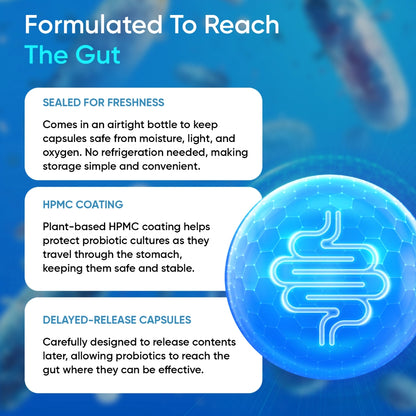 Formulated To Reach The Gut

SEALED FOR FRESHNESS

Comes in an airtight bottle to keep capsules safe from moisture, light, and oxygen. No refrigeration needed, making storage simple and convenient.

HPMC COATING

Plant-based HPMC coating helps protect probiotic cultures as they travel through the stomach, keeping them safe and stable.

DELAYED-RELEASE CAPSULES

Carefully designed to release contents later, allowing probiotics to reach the gut where they can be effective.